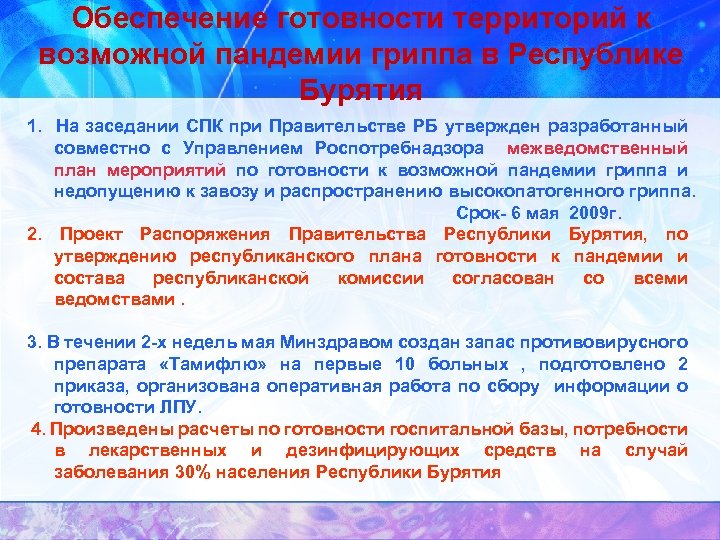 Обеспечение готовности территорий к возможной пандемии гриппа в Республике Бурятия

1. На заседании СПК при Правительстве РБ утвержден разработанный совместно с Управлением Роспотребнадзора межведомственный план мероприятий по готовности к возможной пандемии гриппа и недопущению к завозу и распространению высокопатогенного гриппа.
Срок- 6 мая 2009г.

2. Проект Распоряжения Правительства Республики Бурятия, по утверждению республиканского плана готовности к пандемии и состава республиканской комиссии согласован со всеми ведомствами .

3. В течении 2-х недель мая Минздравом создан запас противовирусного препарата «Тамифлю» на первые 10 больных , подготовлено 2 приказа, организована оперативная работа по сбору информации о готовности ЛПУ.

4. Произведены расчеты по готовности госпитальной базы, потребности в лекарственных и дезинфицирующих средств на случай заболевания 30% населения Республики Бурятия